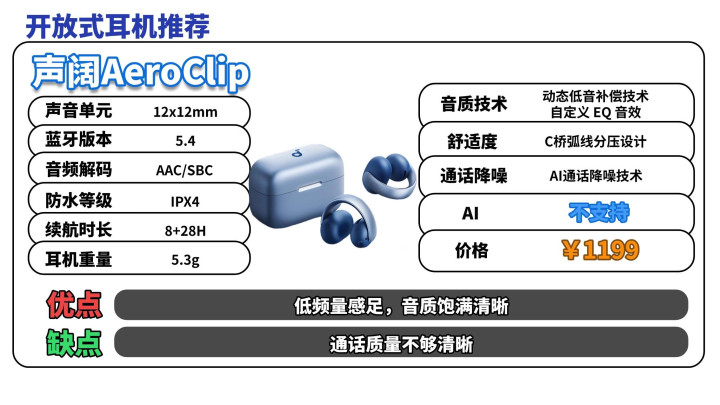 开放式耳机推荐

声阔AeroClip

| 声音单元 | 12x12mm |
|---|---|
| 蓝牙版本 | 5.4 |
| 音频解码 | AAC/SBC |
| 防水等级 | IPX4 |
| 续航时长 | 8+28H |
| 耳机重量 | 5.3g |

| 音质技术 | 动态低音补偿技术 自定义 EQ 音效 |
|---|---|
| 舒适度 | C桥弧线分压设计 |
| 通话降噪 | AI通话降噪技术 |
| AI | 不支持 |
| 价格 | ￥1199 |

优点 低频量感足，音质饱满清晰

缺点 通话质量不够清晰